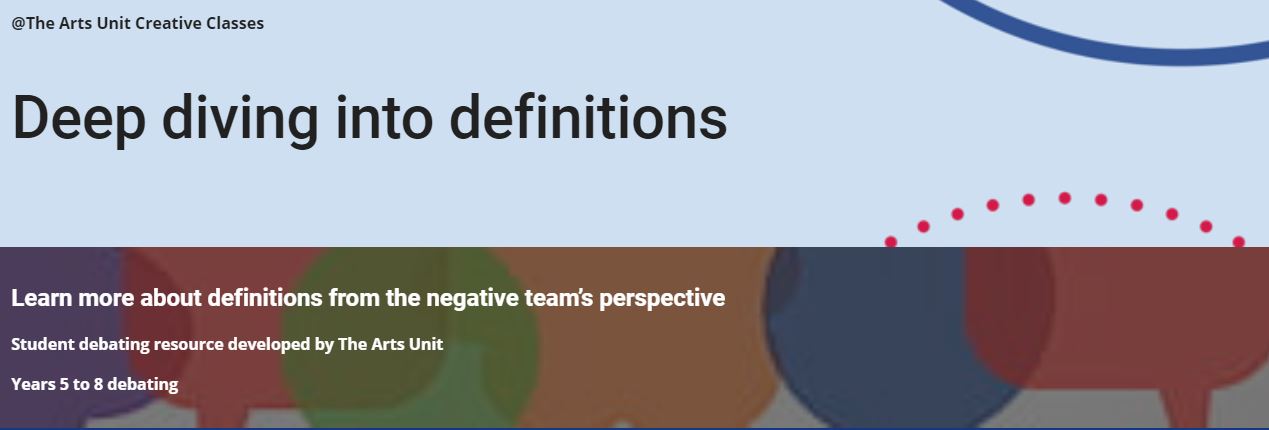 @The Arts Unit Creative Classes

Deep diving into definitions

Learn more about definitions from the negative team's perspective

Student debating resource developed by The Arts Unit

Years 5 to 8 debating